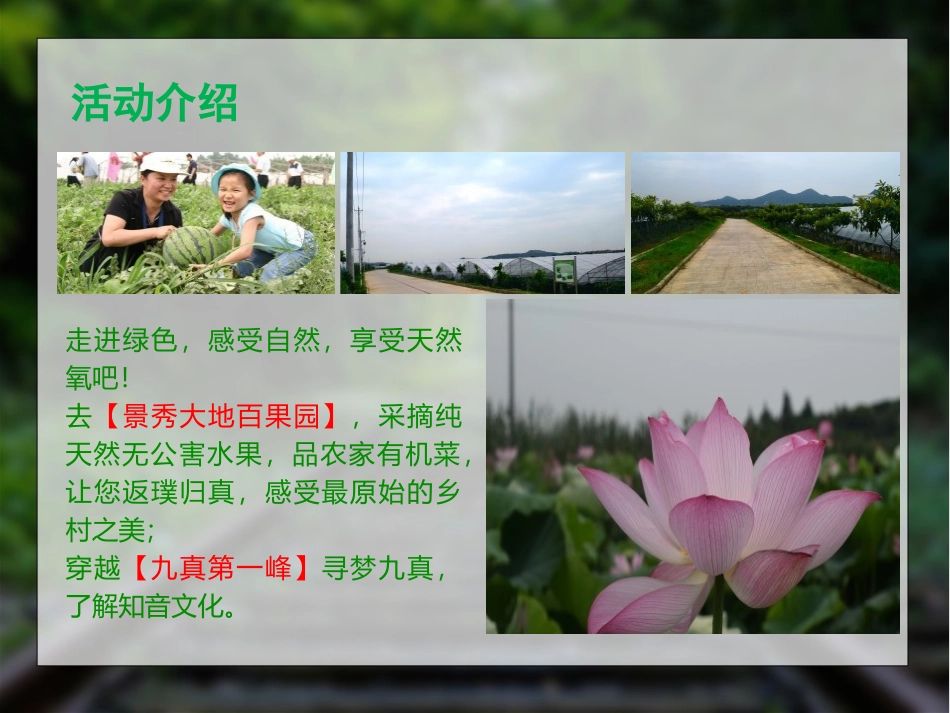 活动介绍

走进绿色，感受自然，享受天然氧吧！
去【景秀大地百果园】，采摘纯天然无公害水果，品农家有机菜，让您返璞归真，感受最原始的乡村之美；
穿越【九真第一峰】寻梦九真，了解知音文化。